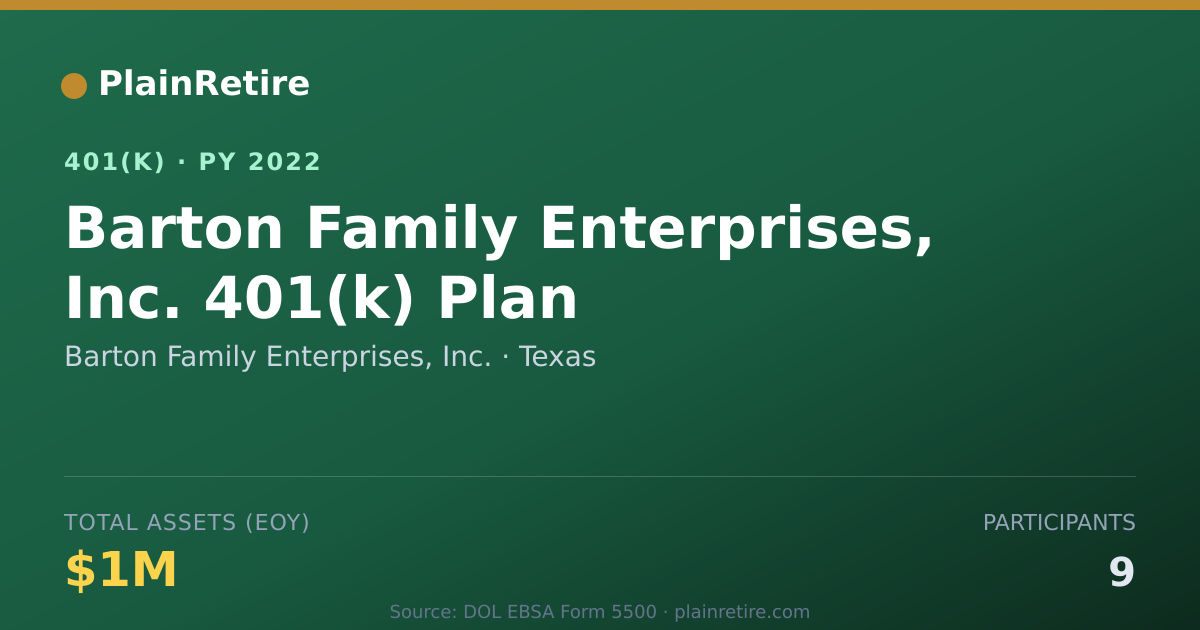 PlainRetire

401(K) · PY 2022

Barton Family Enterprises, Inc. 401(k) Plan

Barton Family Enterprises, Inc. · Texas

TOTAL ASSETS (EOY)

$1M

PARTICIPANTS

9

Source: DOL EBSA Form 5500 · plainretire.com